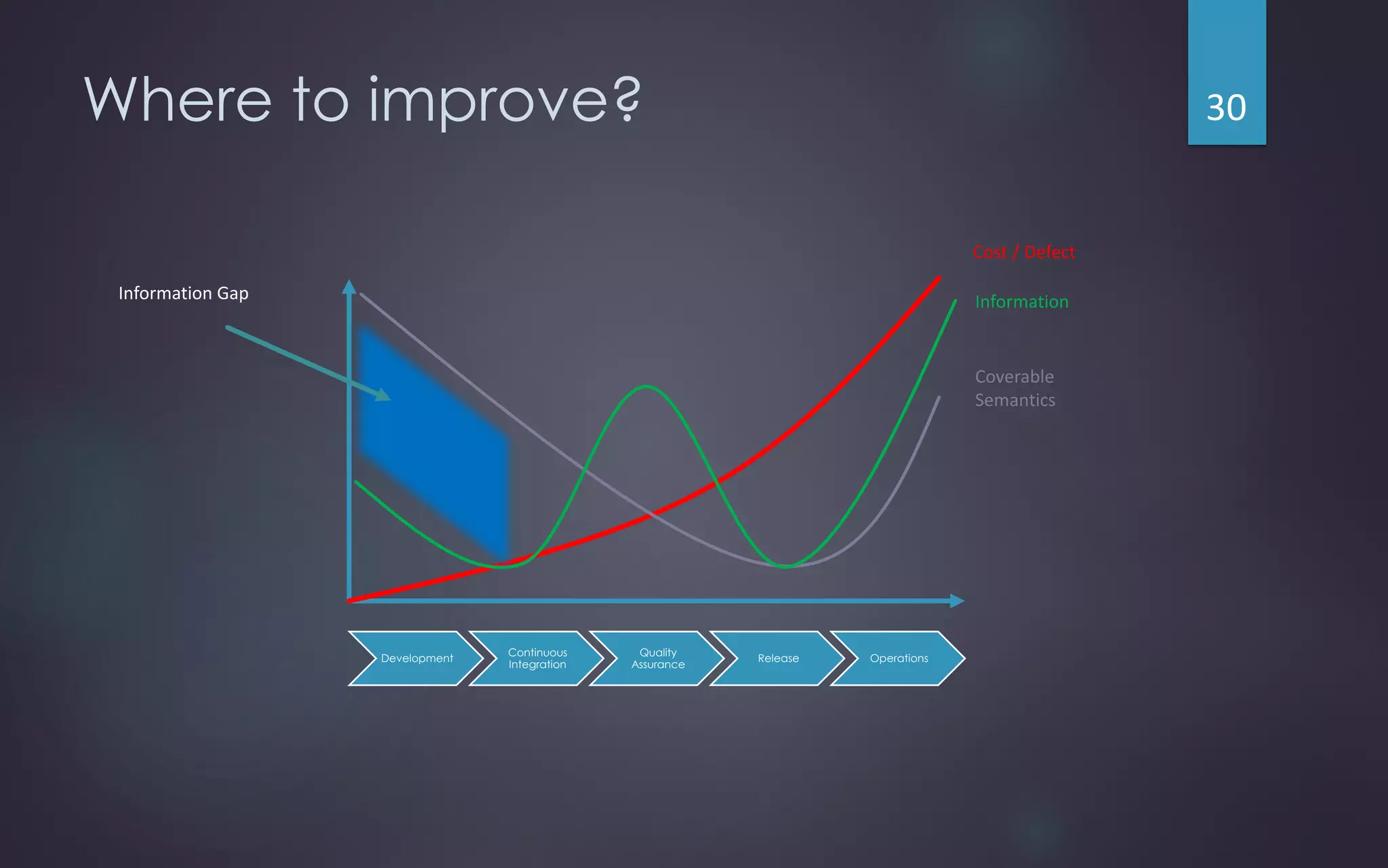 Where to improve?

30

Information Gap

Cost / Defect

Information

Coverable Semantics

Development

Continuous Integration

Quality Assurance

Release

Operations